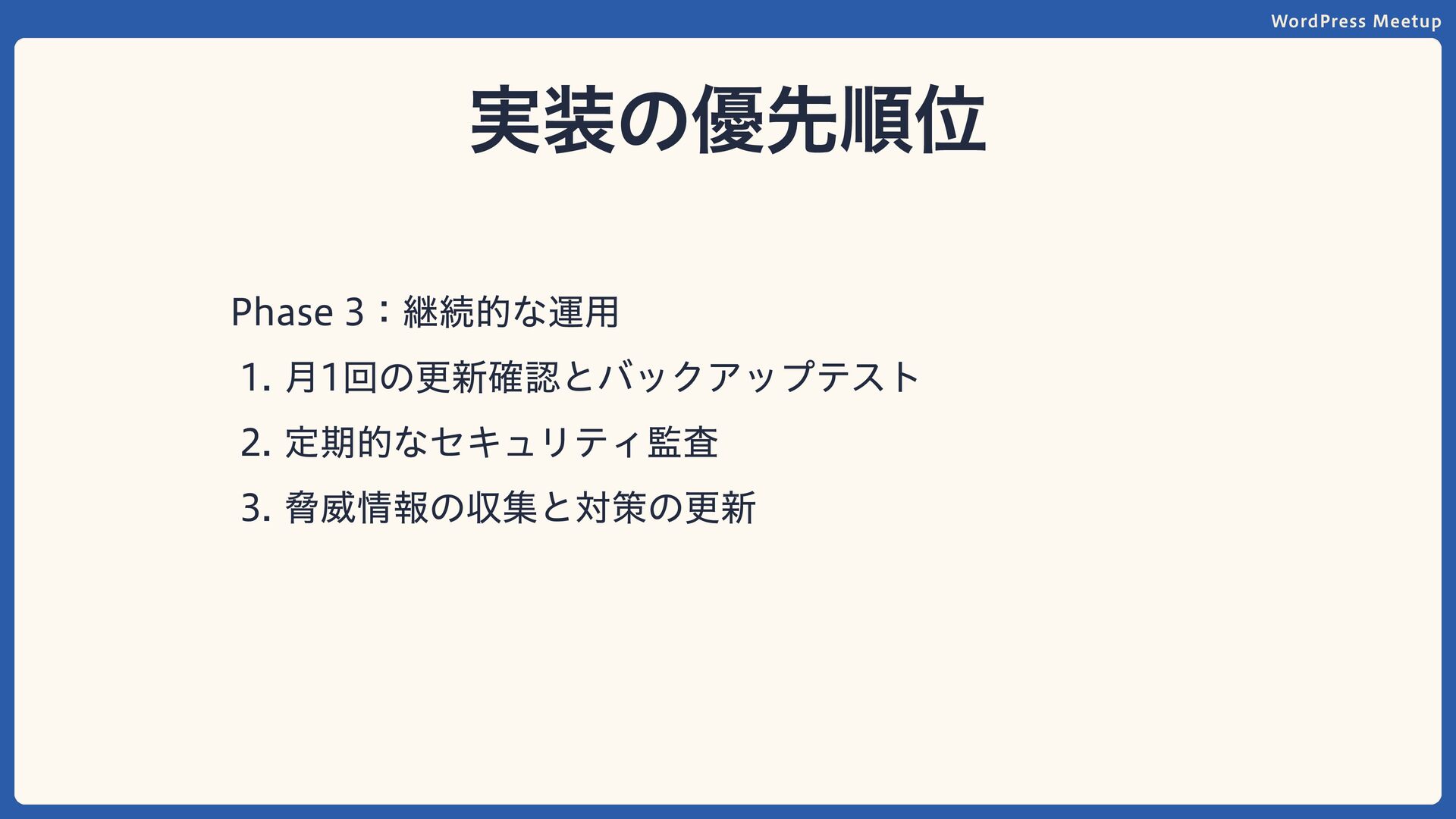 WordPress Meetup

実装の優先順位

Phase 3：継続的な運用

1. 月1回の更新確認とバックアップテスト
2. 定期的なセキュリティ監査
3. 脅威情報の収集と対策の更新